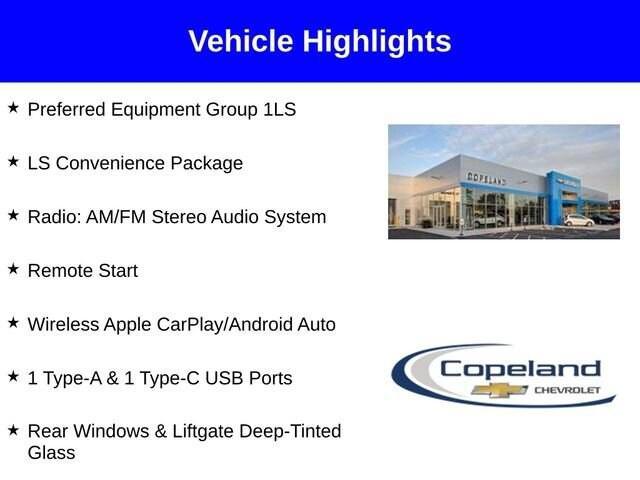 Vehicle Highlights

★ Preferred Equipment Group 1LS

★ LS Convenience Package

★ Radio: AM/FM Stereo Audio System

★ Remote Start

★ Wireless Apple CarPlay/Android Auto

★ 1 Type-A & 1 Type-C USB Ports

★ Rear Windows & Liftgate Deep-Tinted Glass

COPELAND

Copeland
CHEVROLET